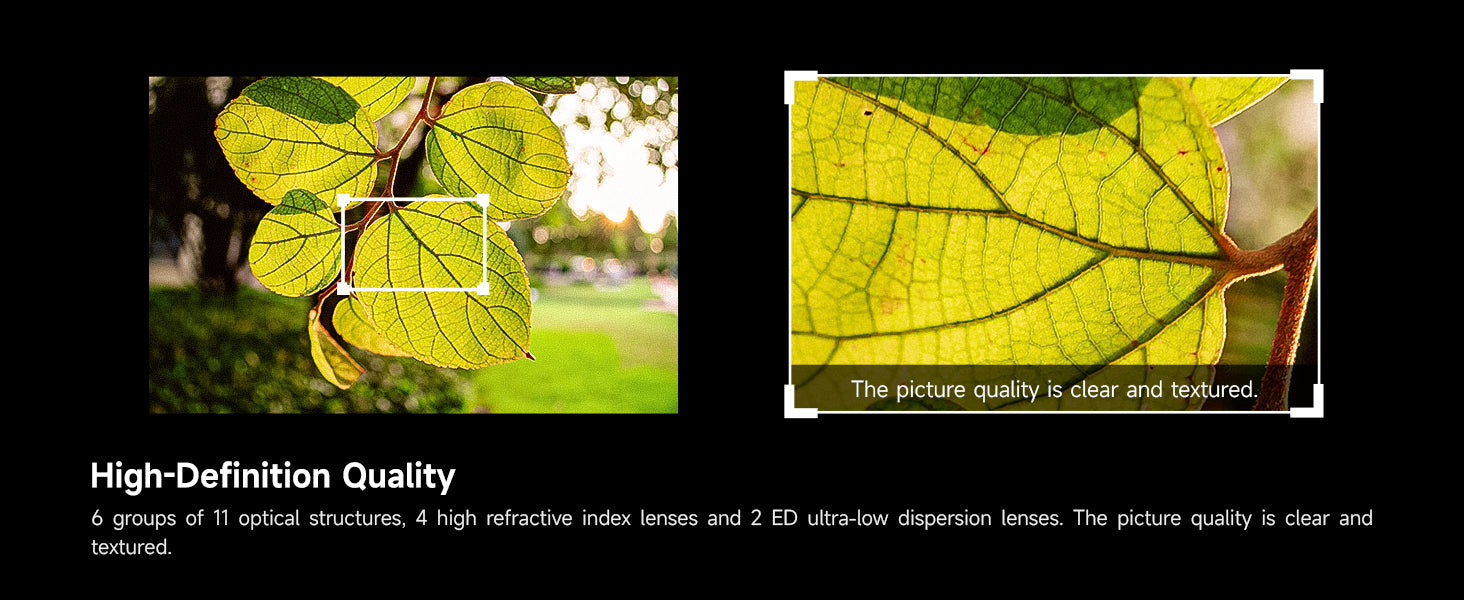 The picture quality is clear and textured.

High-Definition Quality

6 groups of 11 optical structures, 4 high refractive index lenses and 2 ED ultra-low dispersion lenses. The picture quality is clear and textured.